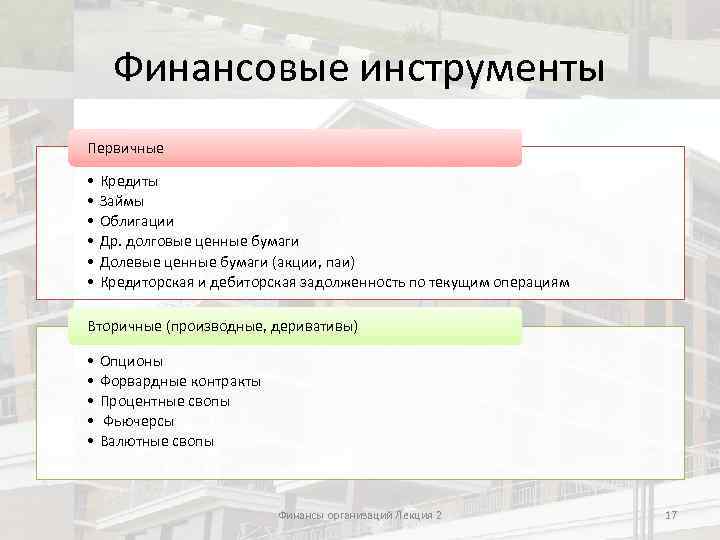 Финансовые инструменты

Первичные

• Кредиты
• Займы
• Облигации
• Др. долговые ценные бумаги
• Долевые ценные бумаги (акции, паи)
• Кредиторская и дебиторская задолженность по текущим операциям

Вторичные (производные, деривативы)

• Опционы
• Форвардные контракты
• Процентные свопы
• Фьючерсы
• Валютные свопы

Финансы организаций Лекция 2

17